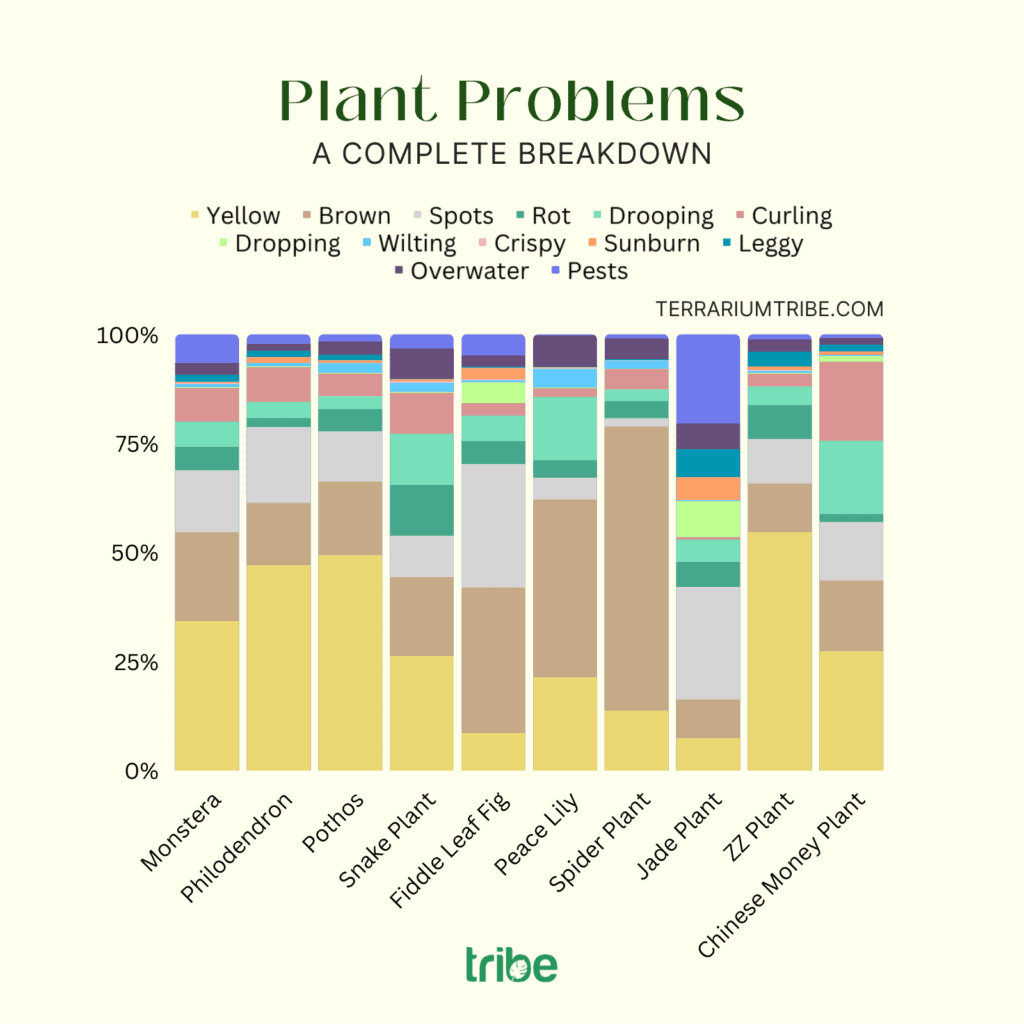 Plant Problems
A COMPLETE BREAKDOWN

Yellow
Brown
Spots
Rot
Drooping
Curling
Dropping
Wilting
Crispy
Sunburn
Leggy
Overwater
Pests

TERRARIUMTRIBE.COM

100%
75%
50%
25%
0%

Monstera
Philodendron
Pothos
Snake Plant
Fiddle Leaf Fig
Peace Lily
Spider Plant
Jade Plant
ZZ Plant
Chinese Money Plant

tribe